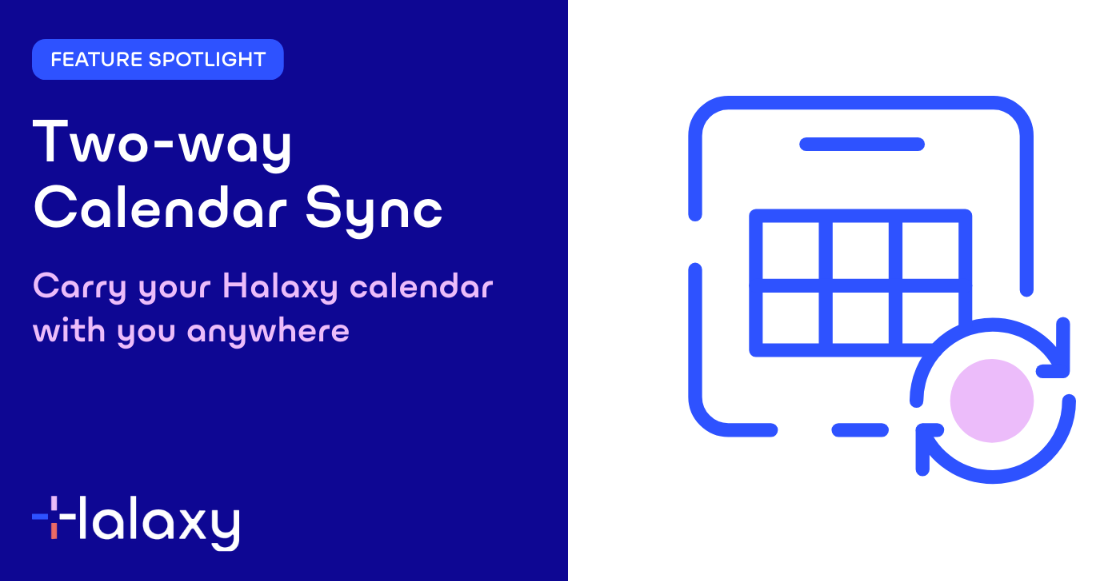 FEATURE SPOTLIGHT

Two-way Calendar Sync

Carry your Halaxy calendar with you anywhere

Halaxy